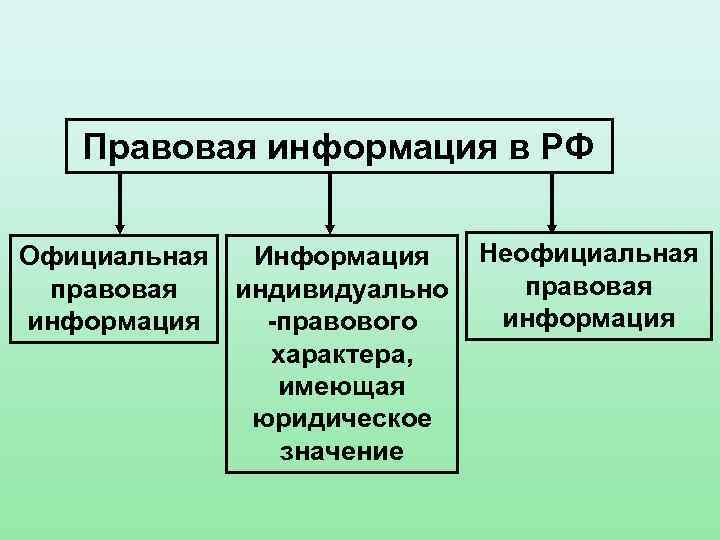 Правовая информация в РФ

Официальная правовая информация

Информация индивидуально -правового характера, имеющая юридическое значение

Неофициальная правовая информация